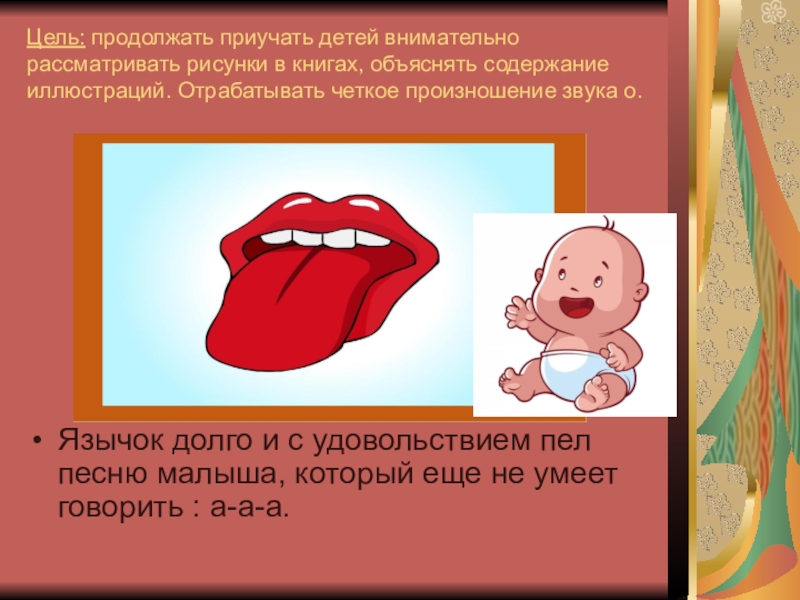 Цель: продолжать приучать детей внимательно рассматривать рисунки в книгах, объяснять содержание иллюстраций. Отрабатывать четкое произношение звука о.

• Язычок долго и с удовольствием пел песню малыша, который еще не умеет говорить : а-а-а.